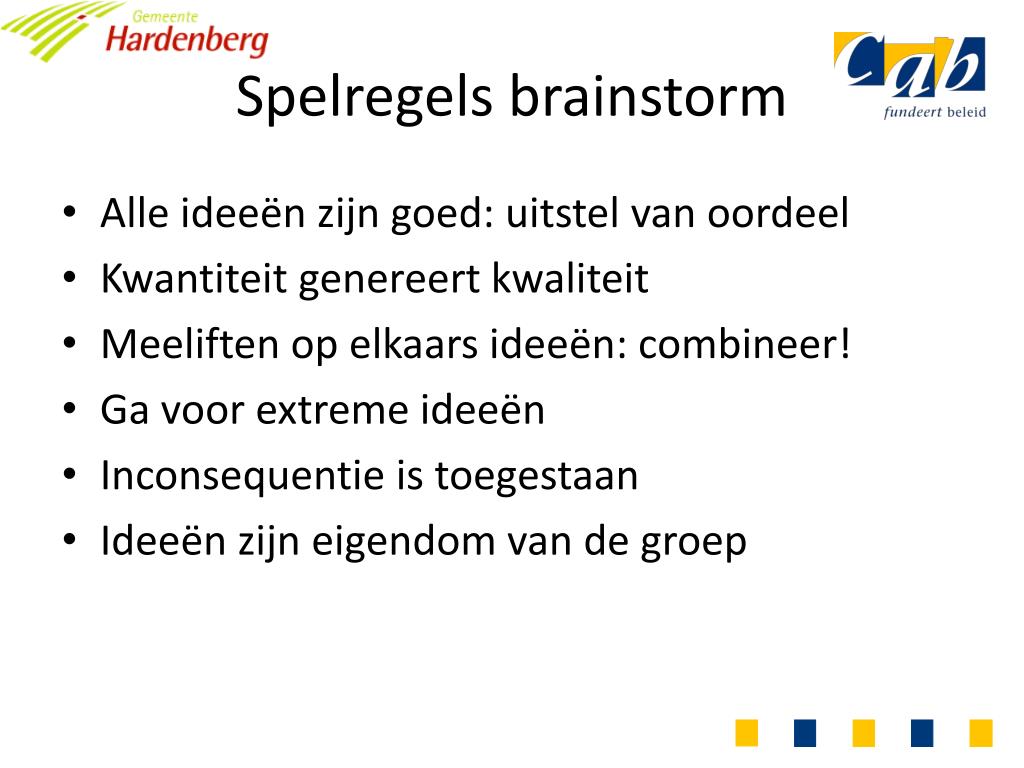 Gemeente
Hardenberg

Cab
fundeert beleid

Spelregels brainstorm

• Alle ideeën zijn goed: uitstel van oordeel
• Kwantiteit genereert kwaliteit
• Meeliften op elkaars ideeën: combineer!
• Ga voor extreme ideeën
• Inconsequentie is toegestaan
• Ideeën zijn eigendom van de groep